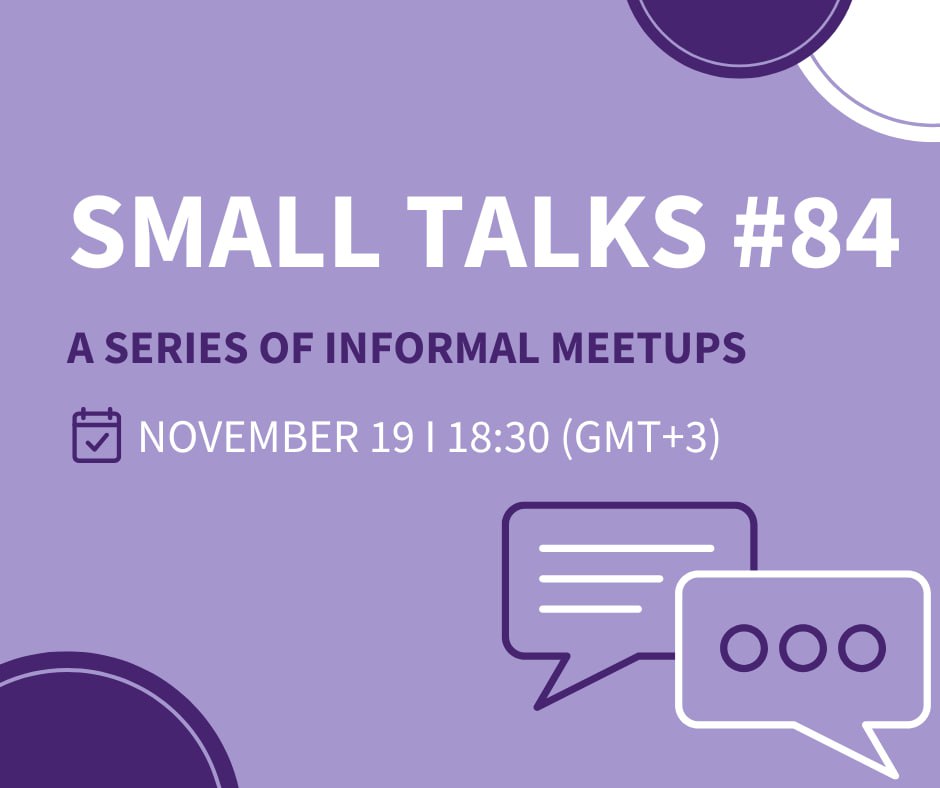 SMALL TALKS #84

A SERIES OF INFORMAL MEETUPS

NOVEMBER 19 I 18:30 (GMT+3)